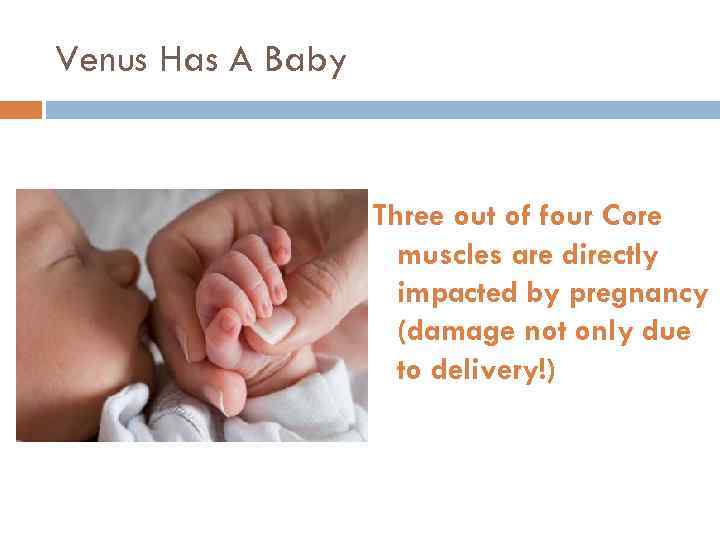 Venus Has A Baby

Three out of four Core muscles are directly impacted by pregnancy (damage not only due to delivery!)